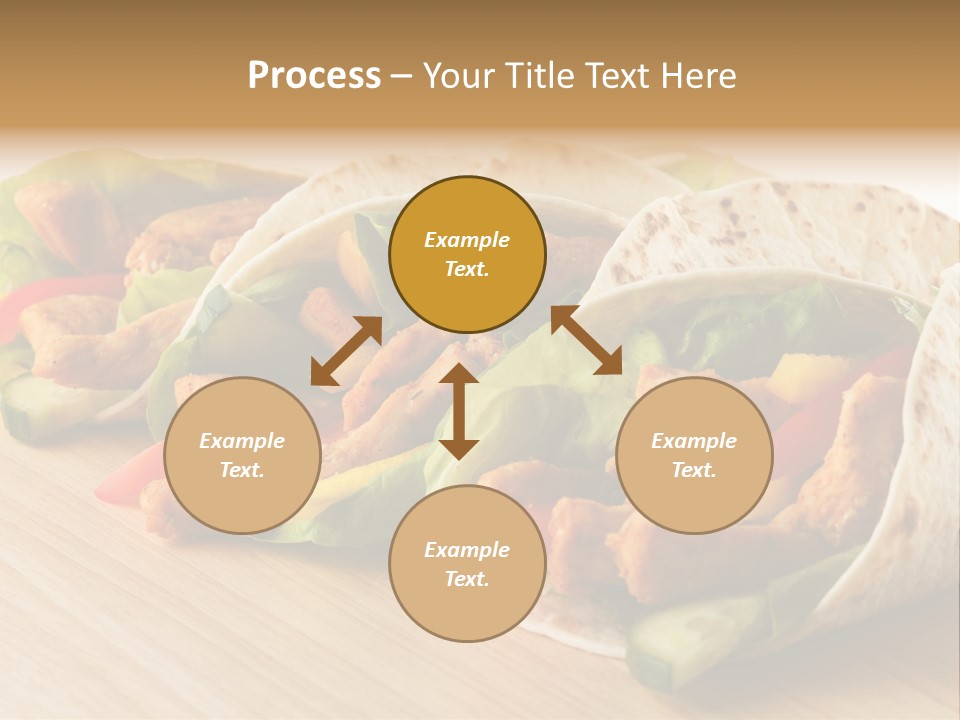 Process – Your Title Text Here

Example Text.

Example Text.

Example Text.

Example Text.